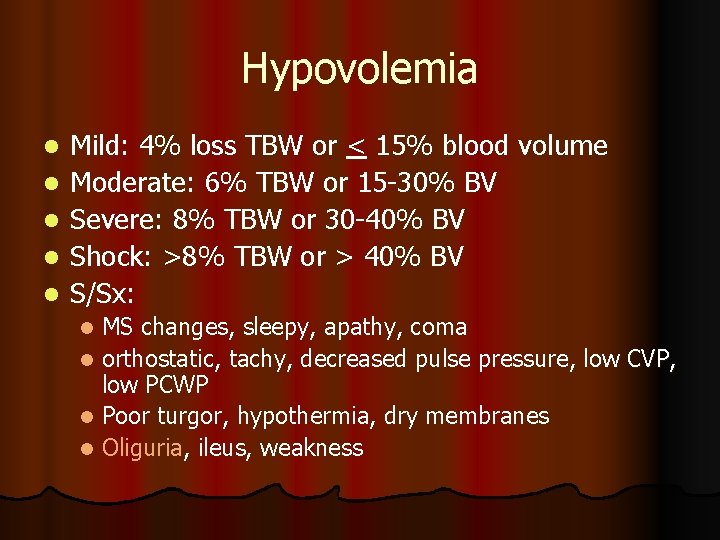 Hypovolemia

- Mild: 4% loss TBW or $\leq$ 15% blood volume
- Moderate: 6% TBW or 15-30% BV
- Severe: 8% TBW or 30-40% BV
- Shock: >8% TBW or > 40% BV
- S/Sx:
  - MS changes, sleepy, apathy, coma
  - orthostatic, tachy, decreased pulse pressure, low CVP, low PCWP
  - Poor turgor, hypothermia, dry membranes
  - Oliguria, ileus, weakness